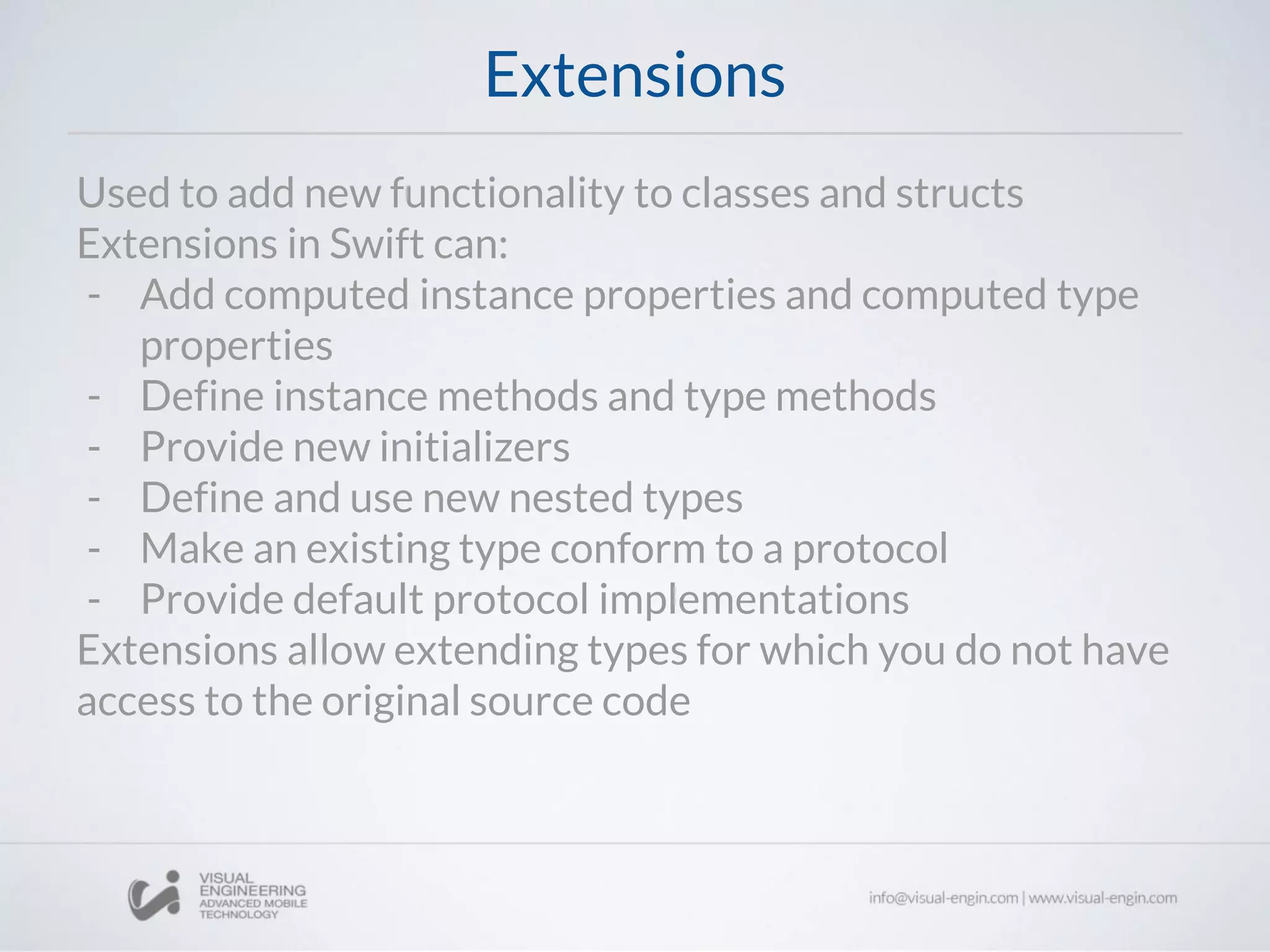 Extensions

Used to add new functionality to classes and structs
Extensions in Swift can:
- Add computed instance properties and computed type properties
- Define instance methods and type methods
- Provide new initializers
- Define and use new nested types
- Make an existing type conform to a protocol
- Provide default protocol implementations
Extensions allow extending types for which you do not have access to the original source code

VISUAL ENGINEERING ADVANCED MOBILE TECHNOLOGY

info@visual-engin.com | www.visual-engin.com